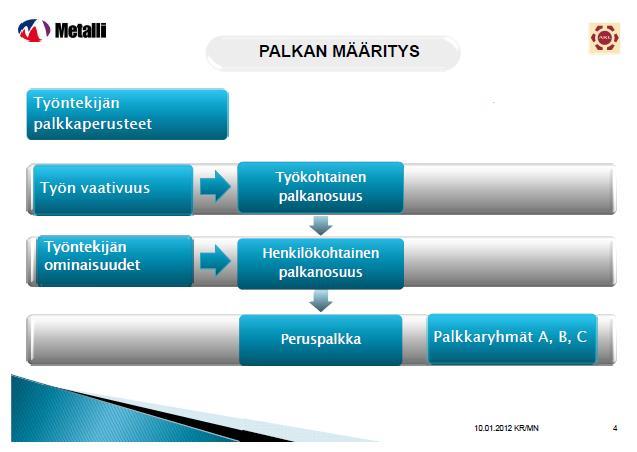 Metalli

PALKAN MÄÄRITYS

Työntekijän palkkaperusteet

Työn vaativuus

Työkohtainen palkanosuus

Työntekijän ominaisuudet

Henkilökohtainen palkanosuus

Peruspalkka

Palkkaryhmät A, B, C

10.01.2012 KR/MN

4